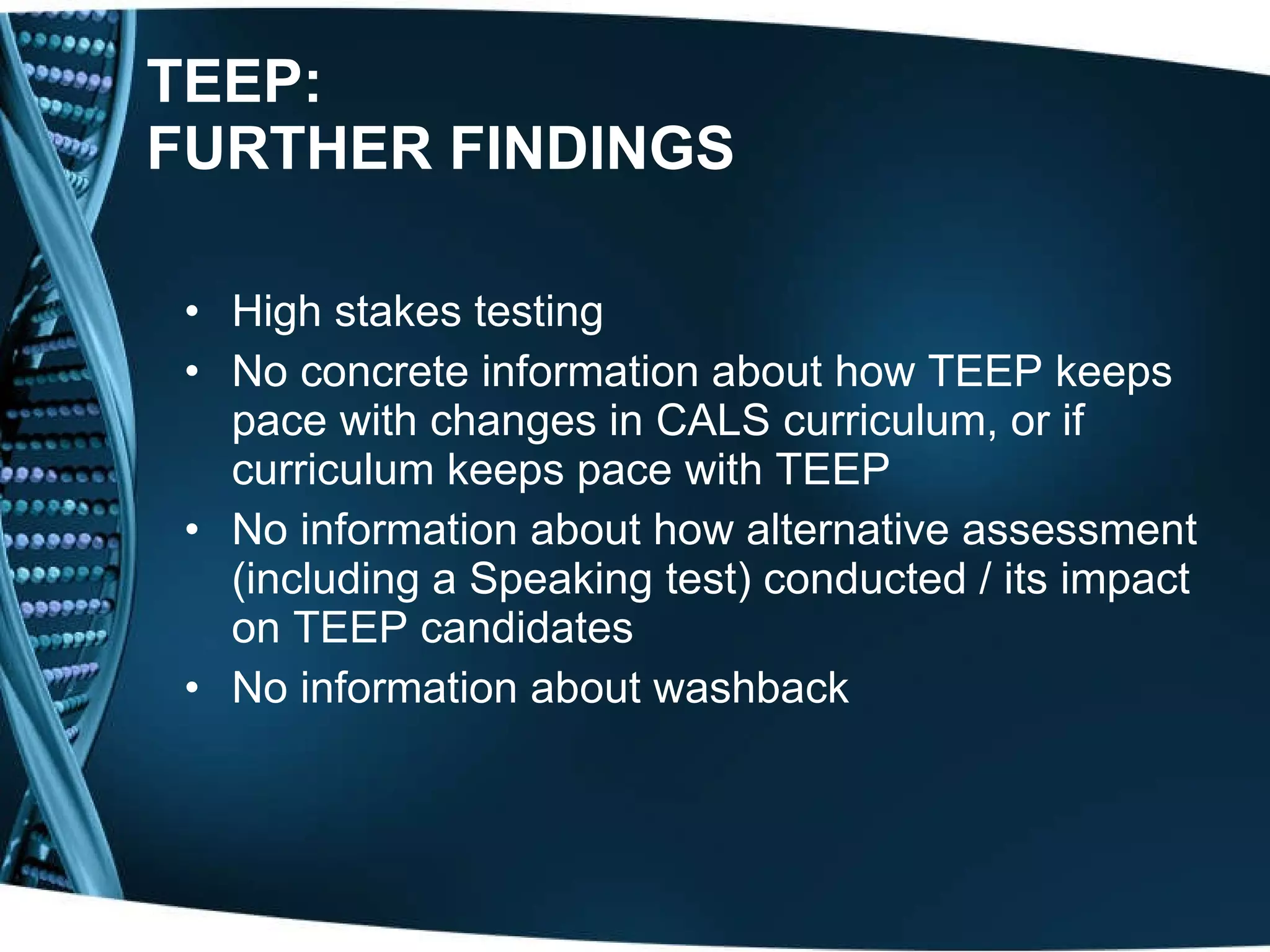 TEEP:
FURTHER FINDINGS

• High stakes testing
• No concrete information about how TEEP keeps pace with changes in CALS curriculum, or if curriculum keeps pace with TEEP
• No information about how alternative assessment (including a Speaking test) conducted / its impact on TEEP candidates
• No information about washback